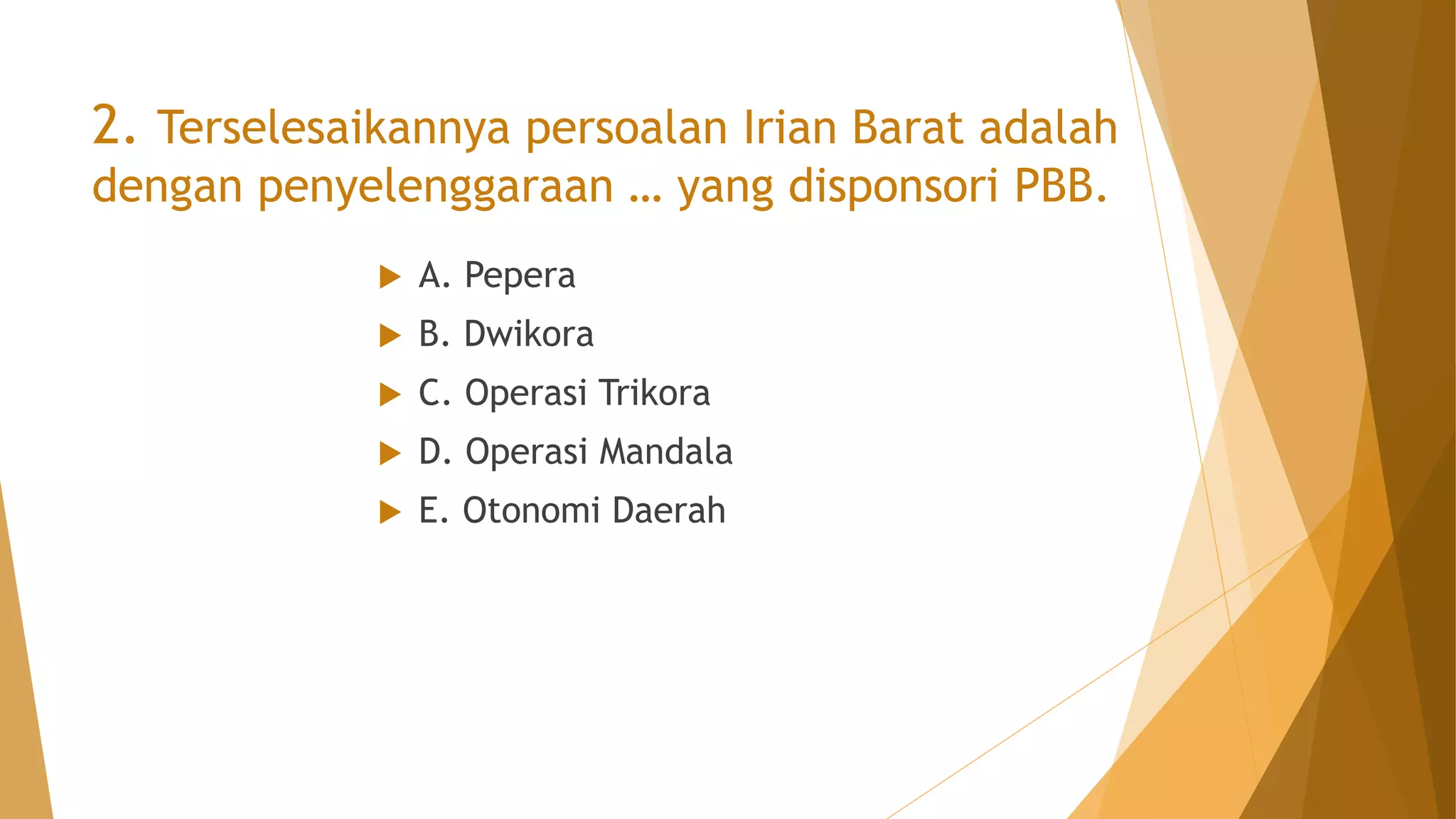 2. Terselesaikannya persoalan Irian Barat adalah dengan penyelenggaraan … yang disponsori PBB.

A. Pepera
B. Dwikora
C. Operasi Trikora
D. Operasi Mandala
E. Otonomi Daerah